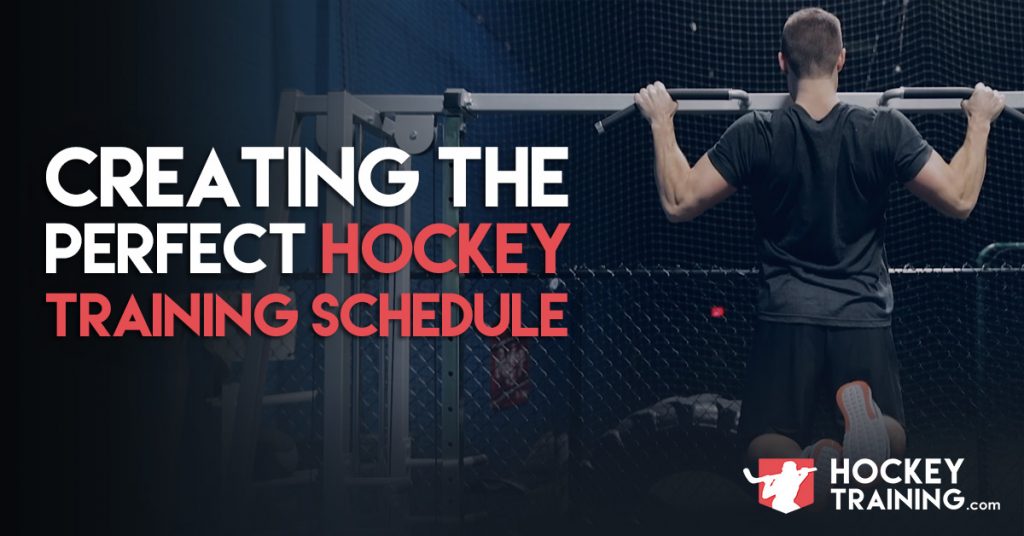 CREATING THE PERFECT HOCKEY TRAINING SCHEDULE

HOCKEY TRAINING.com